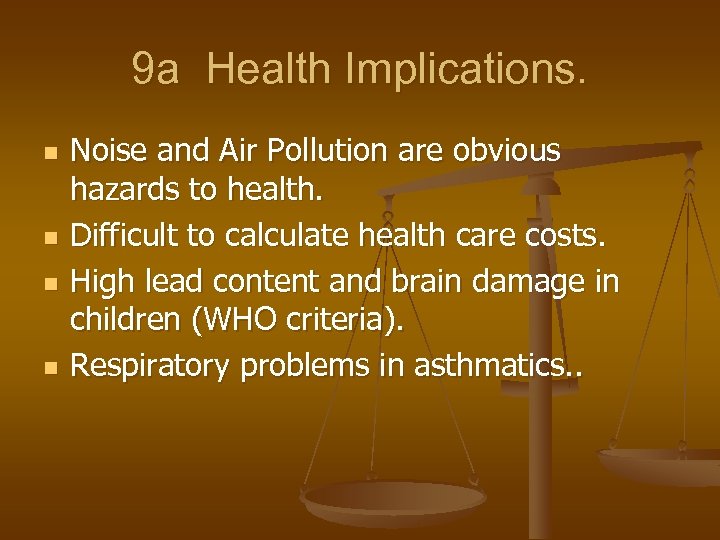 9a Health Implications.

- Noise and Air Pollution are obvious hazards to health.
- Difficult to calculate health care costs.
- High lead content and brain damage in children (WHO criteria).
- Respiratory problems in asthmatics..